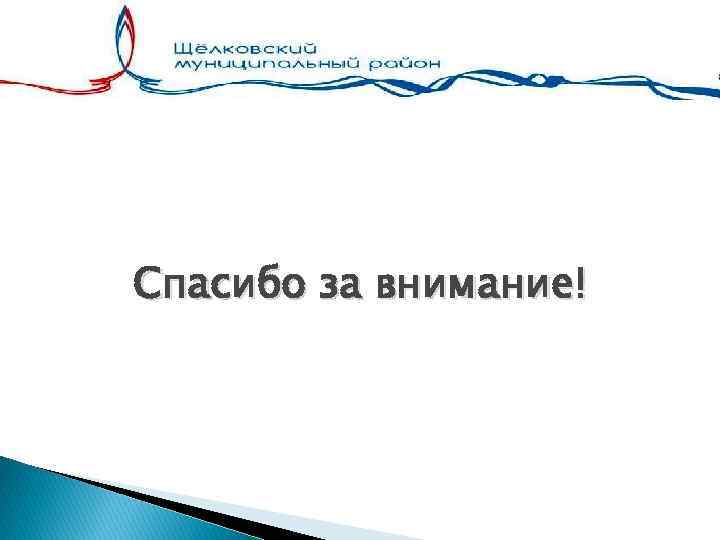 Щёлковский муниципальный район

Спасибо за внимание!